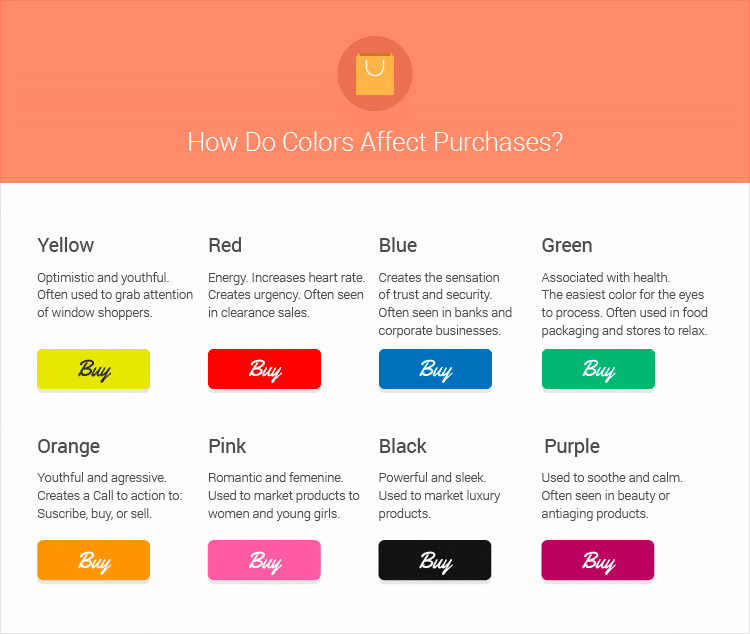 How Do Colors Affect Purchases?

Yellow

Optimistic and youthful. Often used to grab attention of window shoppers.

Buy

Red

Energy. Increases heart rate. Creates urgency. Often seen in clearance sales.

Buy

Blue

Creates the sensation of trust and security. Often seen in banks and corporate businesses.

Buy

Green

Associated with health. The easiest color for the eyes to process. Often used in food packaging and stores to relax.

Buy

Orange

Youthful and agressive. Creates a Call to action to: Suscribe, buy, or sell.

Buy

Pink

Romantic and femenine. Used to market products to women and young girls.

Buy

Black

Powerful and sleek. Used to market luxury products.

Buy

Purple

Used to soothe and calm. Often seen in beauty or antiaging products.

Buy